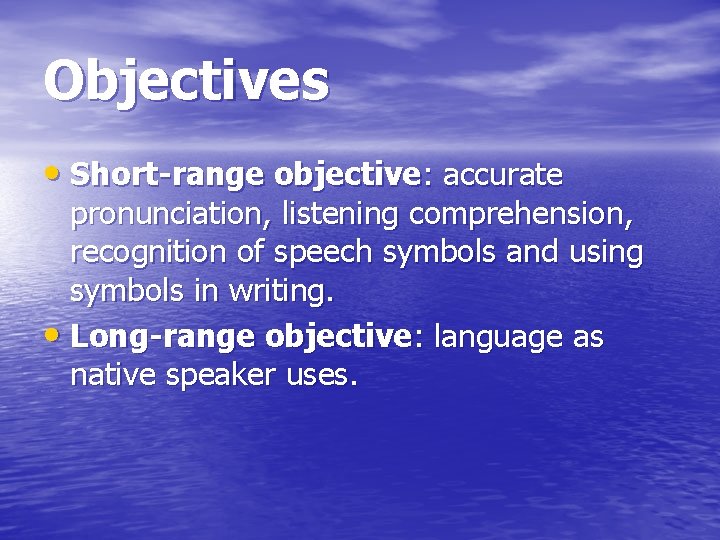 Objectives

• Short-range objective: accurate pronunciation, listening comprehension, recognition of speech symbols and using symbols in writing.
• Long-range objective: language as native speaker uses.